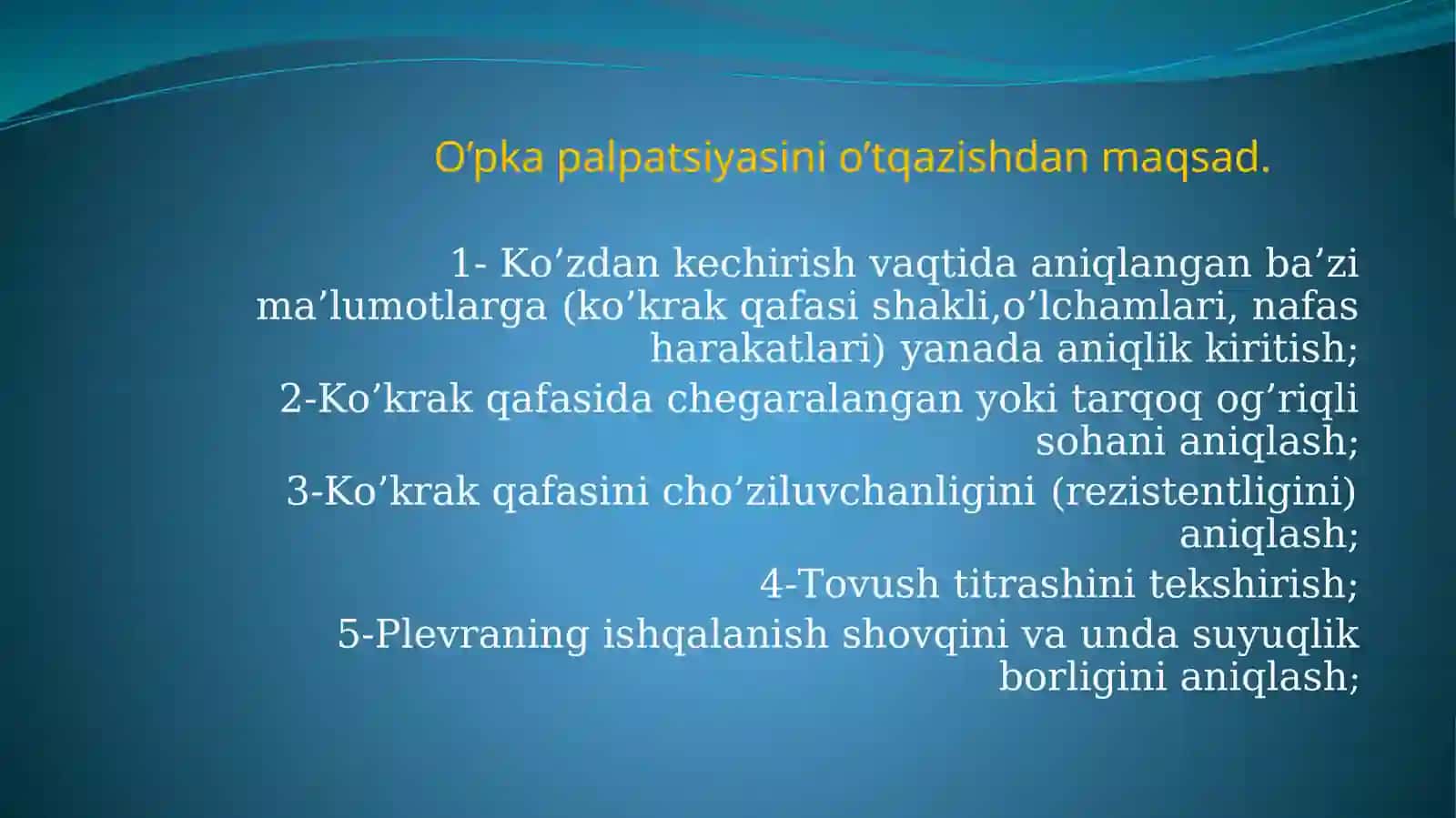 O’pka palpatsiyasini o’tqazishdan maqsad.

1- Ko’zdan kechirish vaqtida aniqlangan ba’zi ma’lumotlarga (ko’krak qafasi shakli,o’lchamlari, nafas harakatlari) yanada aniqlik kiritish;

2-Ko’krak qafasida chegaralangan yoki tarqoq og’riqli sohani aniqlash;

3-Ko’krak qafasini cho’ziluvchanligini (rezistentligini) aniqlash;

4-Tovush titrashini tekshirish;

5-Plevraning ishqalanish shovqini va unda suyuqlik borligini aniqlash;